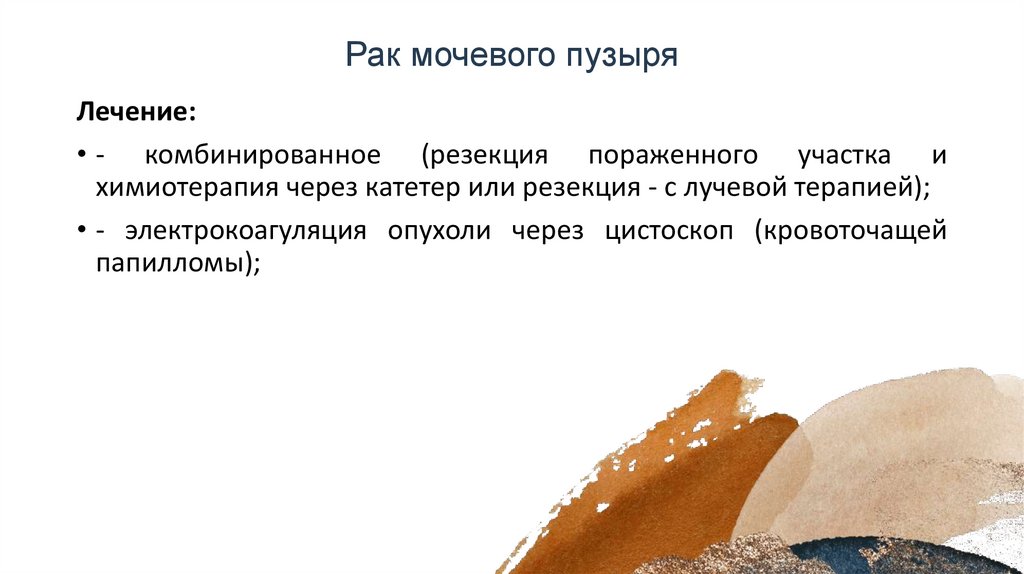 Рак мочевого пузыря

Лечение:

• - комбинированное (резекция пораженного участка и химиотерапия через катетер или резекция - с лучевой терапией);

• - электрокоагуляция опухоли через цистоскоп (кровоточащей папилломы);